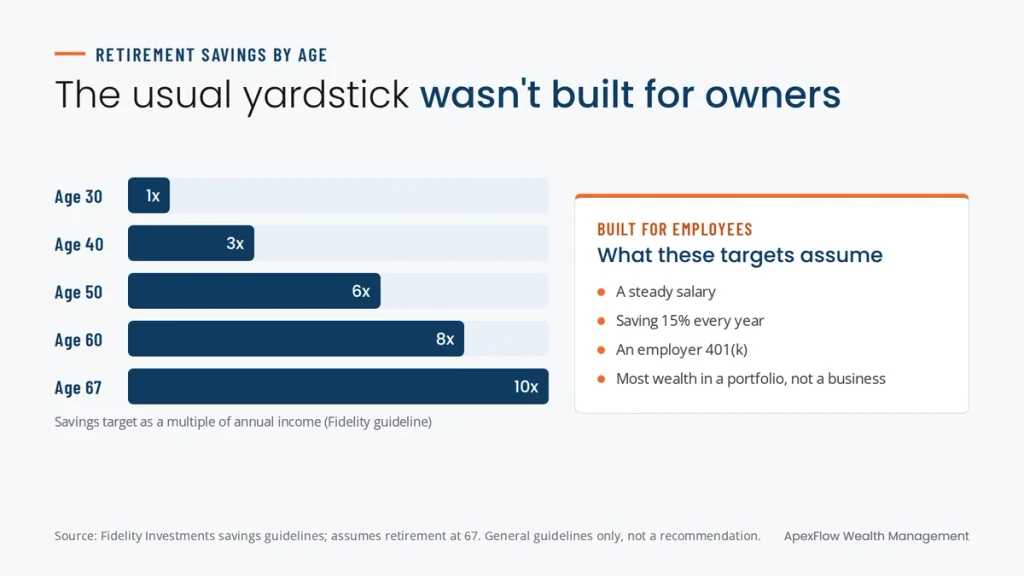 RETIREMENT SAVINGS BY AGE

The usual yardstick wasn't built for owners

Age 30 1x
Age 40 3x
Age 50 6x
Age 60 8x
Age 67 10x

Savings target as a multiple of annual income (Fidelity guideline)

BUILT FOR EMPLOYEES
What these targets assume

• A steady salary
• Saving 15% every year
• An employer 401(k)
• Most wealth in a portfolio, not a business

Source: Fidelity Investments savings guidelines; assumes retirement at 67. General guidelines only, not a recommendation.

ApexFlow Wealth Management